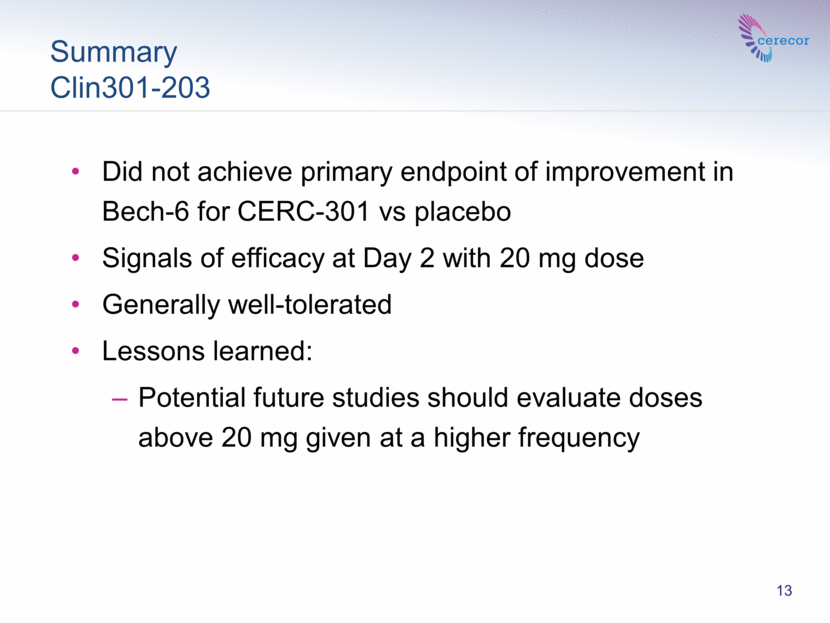 Summary
Clin301-203

cerecor

• Did not achieve primary endpoint of improvement in Bech-6 for CERC-301 vs placebo
• Signals of efficacy at Day 2 with 20 mg dose
• Generally well-tolerated
• Lessons learned:
– Potential future studies should evaluate doses above 20 mg given at a higher frequency

13